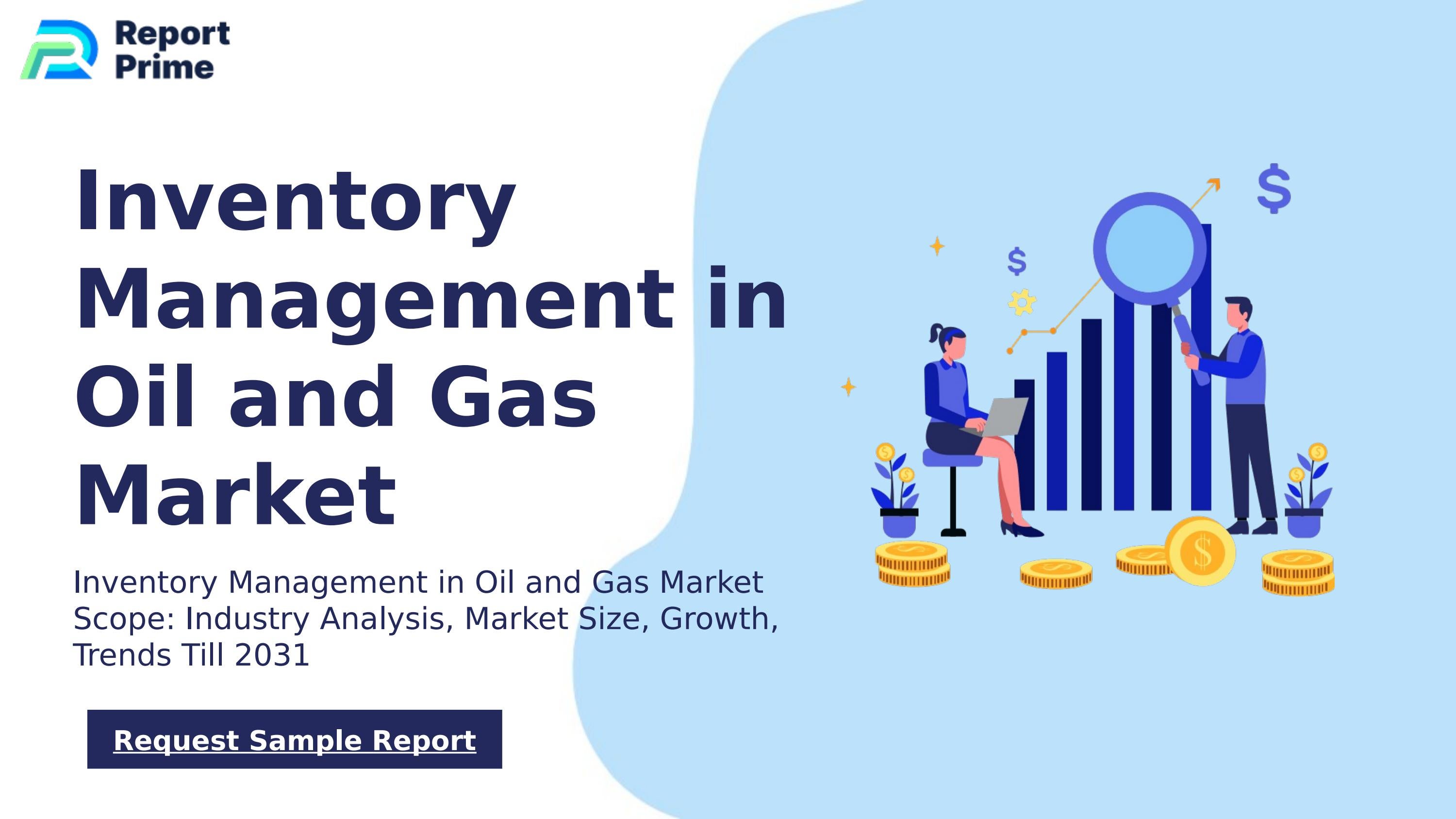 Report Prime

Inventory Management in Oil and Gas Market

Inventory Management in Oil and Gas Market Scope: Industry Analysis, Market Size, Growth, Trends Till 2031

Request Sample Report